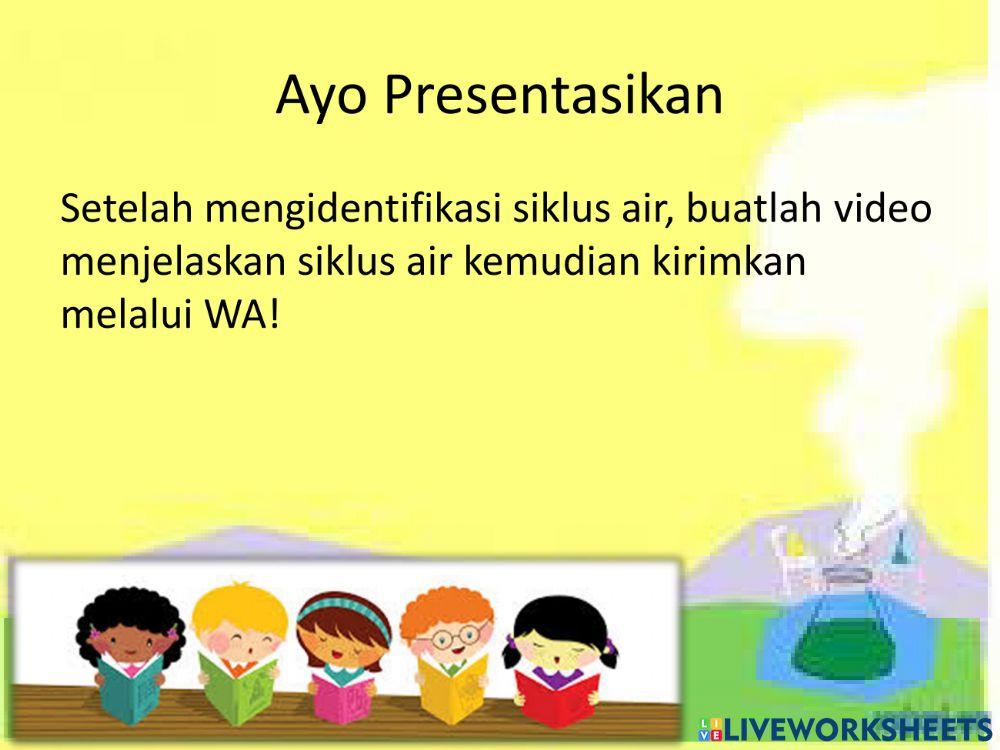 Ayo Presentasikan

Setelah mengidentifikasi siklus air, buatlah video menjelaskan siklus air kemudian kirimkan melalui WA!

LIVEWORKSHEETS